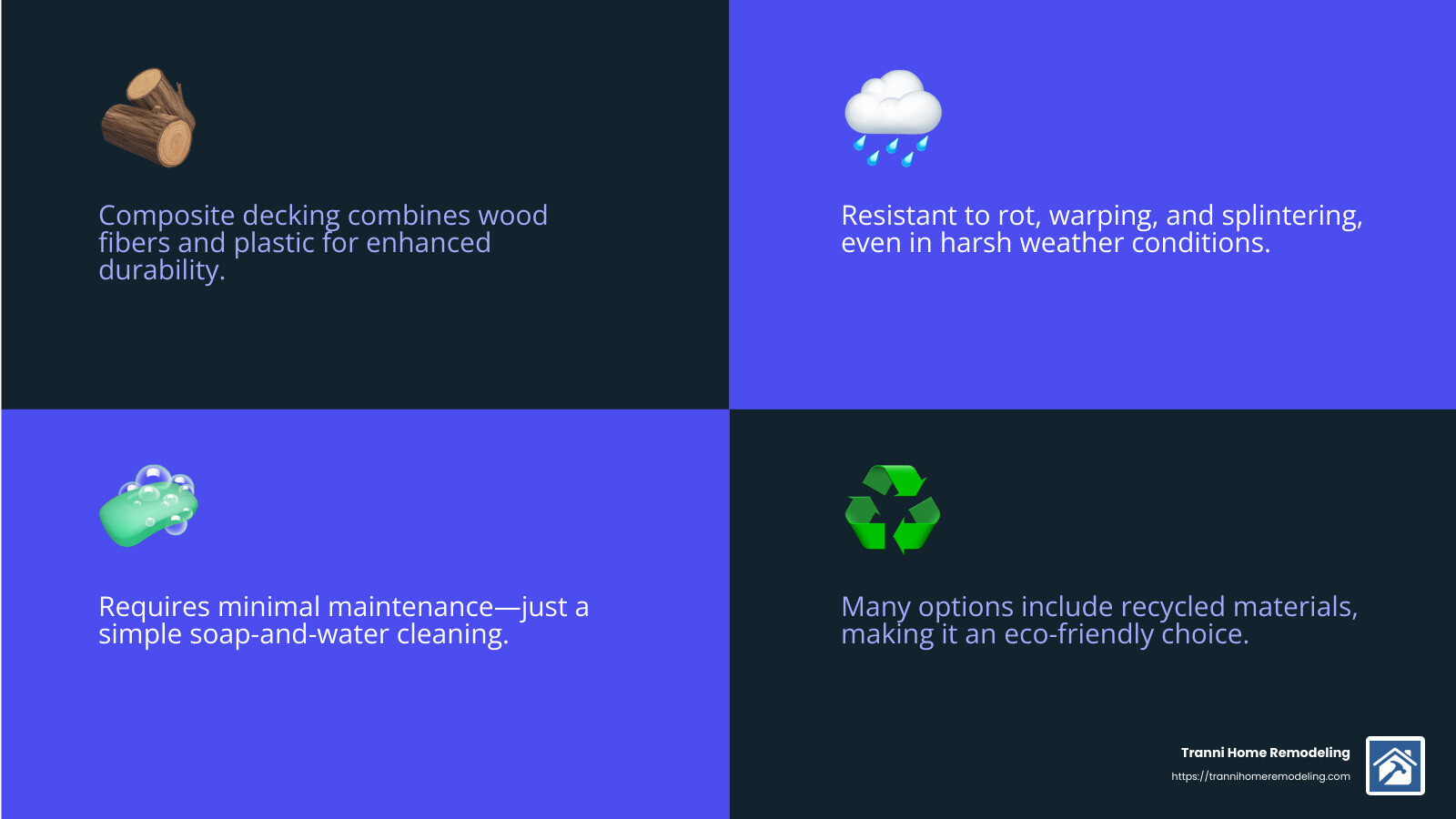 Composite decking combines wood fibers and plastic for enhanced durability.

Resistant to rot, warping, and splintering, even in harsh weather conditions.

Requires minimal maintenance—just a simple soap-and-water cleaning.

Many options include recycled materials, making it an eco-friendly choice.

Tranni Home Remodeling
https://trannihomeremodeling.com